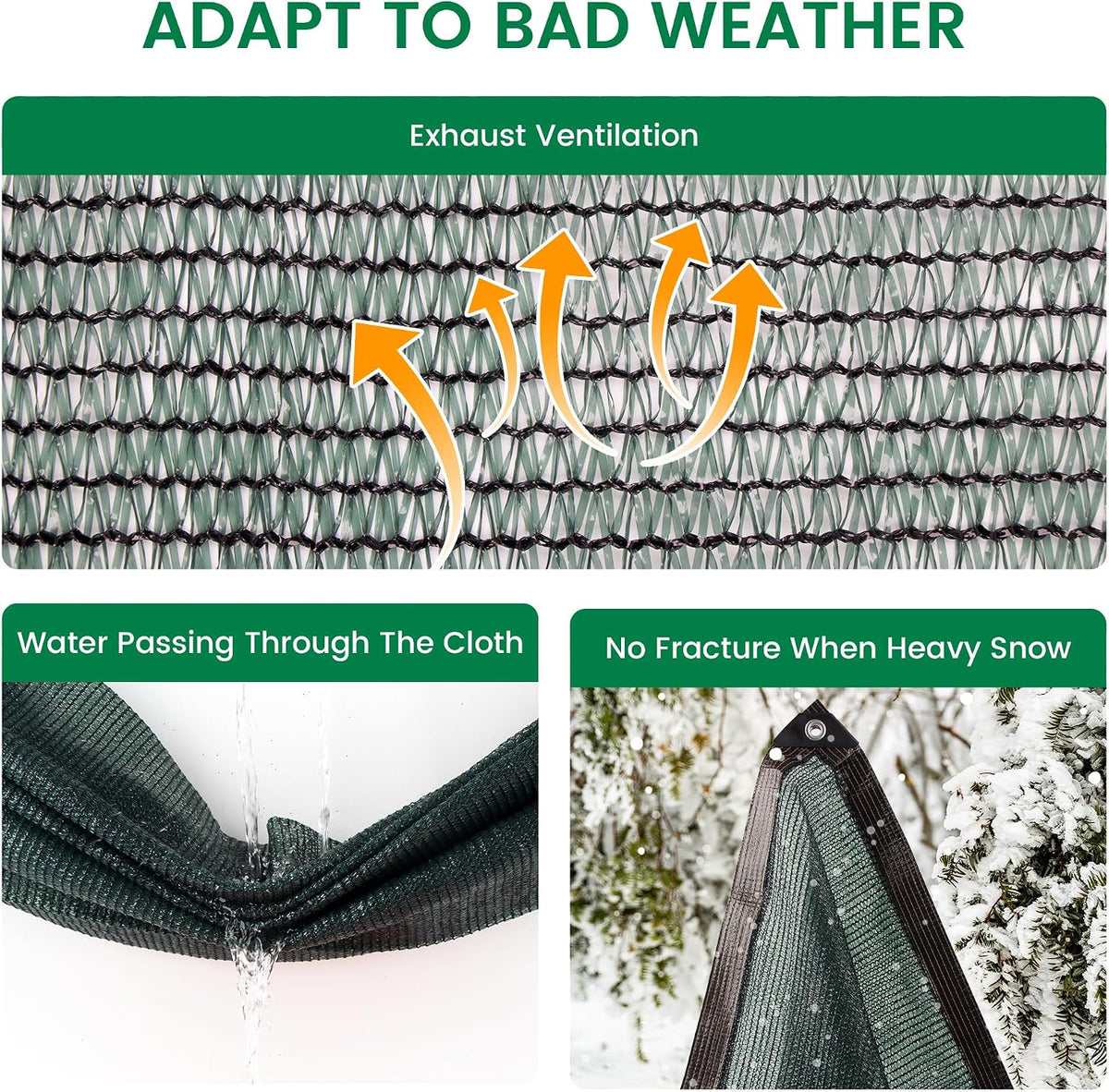 ADAPT TO BAD WEATHER

Exhaust Ventilation

Water Passing Through The Cloth

No Fracture When Heavy Snow